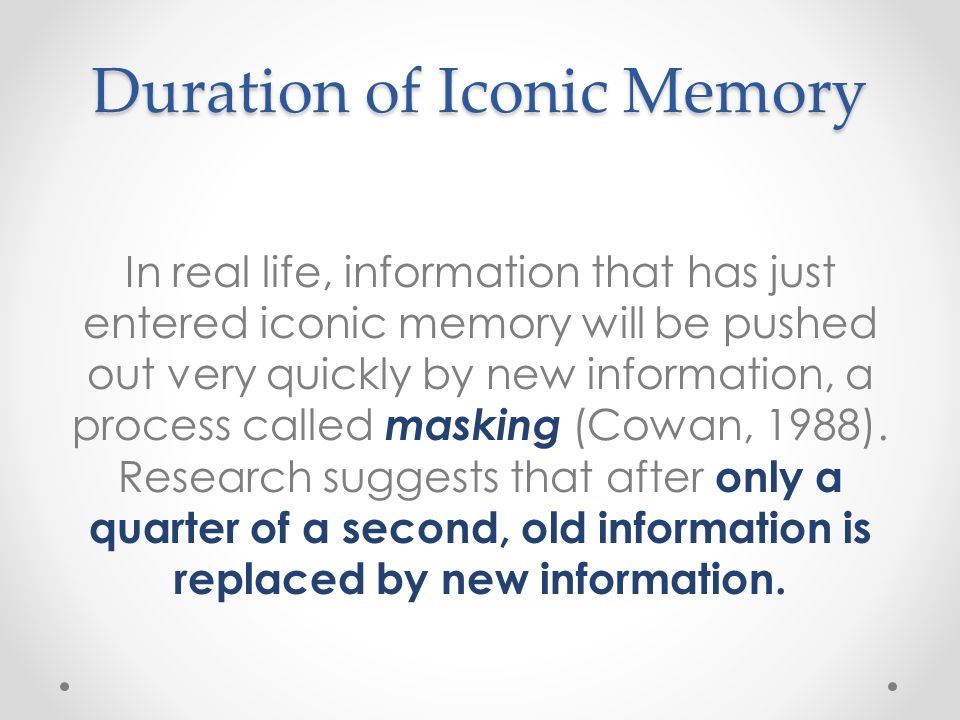 Duration of Iconic Memory

In real life, information that has just entered iconic memory will be pushed out very quickly by new information, a process called masking (Cowan, 1988). Research suggests that after only a quarter of a second, old information is replaced by new information.